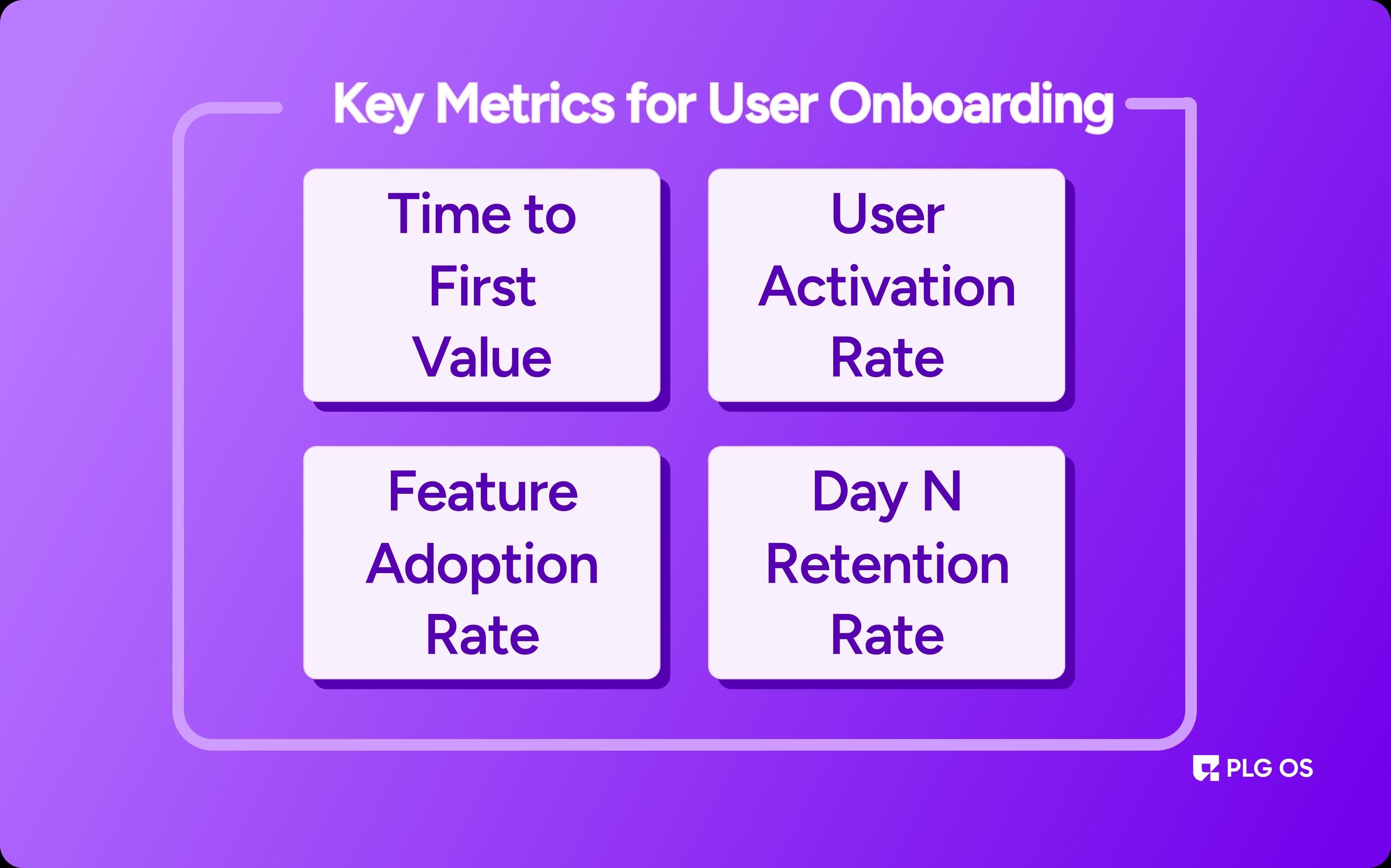 Key Metrics for User Onboarding

Time to First Value

User Activation Rate

Feature Adoption Rate

Day N Retention Rate

PLG OS